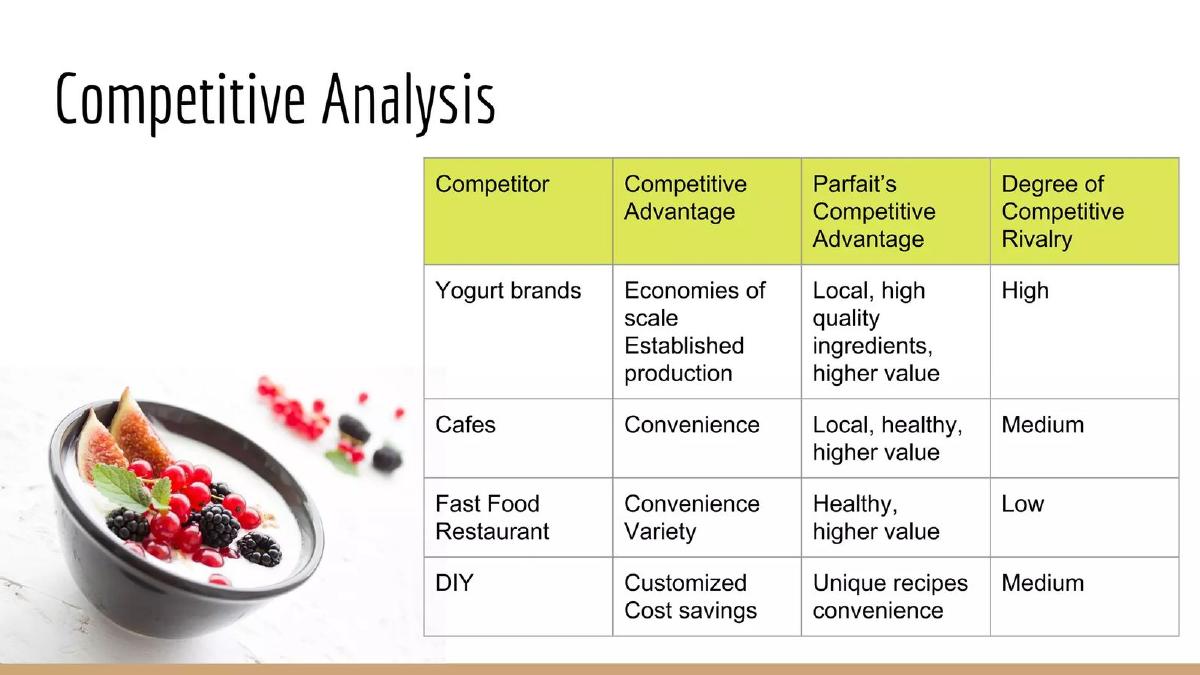 Competitive Analysis

| Competitor | Competitive Advantage | Parfait's Competitive Advantage | Degree of Competitive Rivalry |
|---|---|---|---|
| Yogurt brands | Economies of scale Established production | Local, high quality ingredients, higher value | High |
| Cafes | Convenience | Local, healthy, higher value | Medium |
| Fast Food Restaurant | Convenience Variety | Healthy, higher value | Low |
| DIY | Customized Cost savings | Unique recipes convenience | Medium |